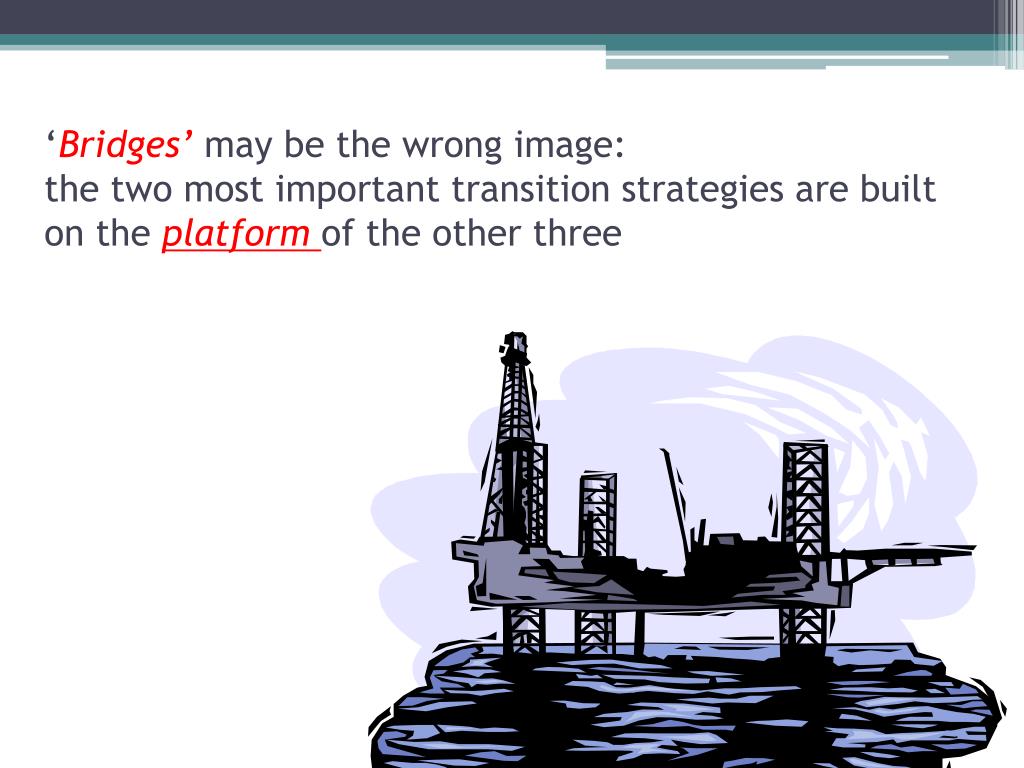 ‘Bridges’ may be the wrong image:
the two most important transition strategies are built on the platform of the other three